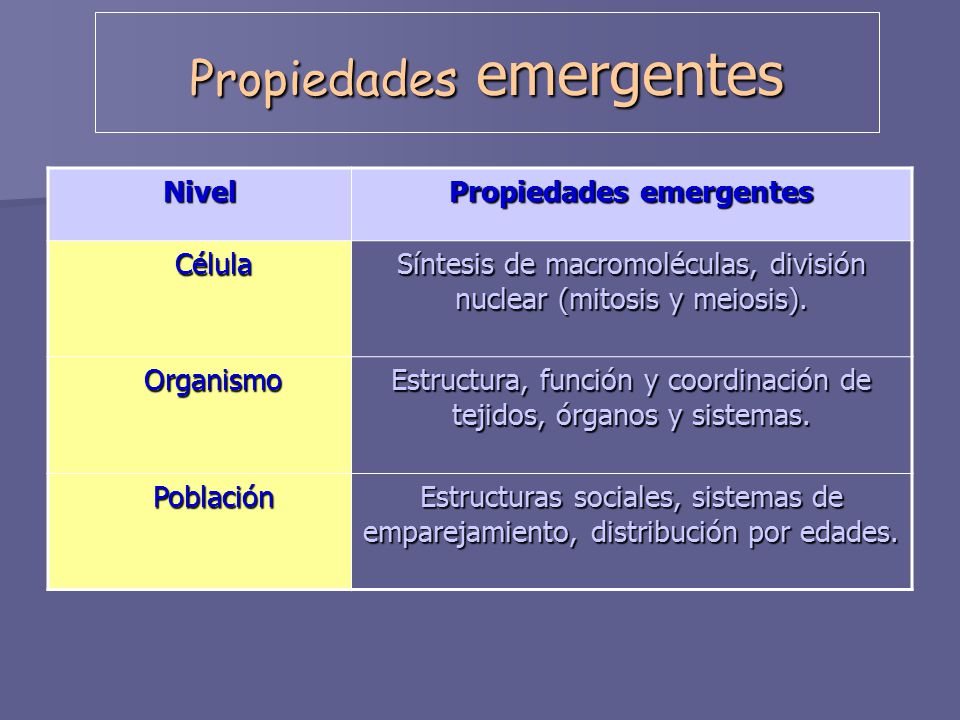 Propiedades emergentes

| Nivel | Propiedades emergentes |
|---|---|
| Célula | Síntesis de macromoléculas, división nuclear (mitosis y meiosis). |
| Organismo | Estructura, función y coordinación de tejidos, órganos y sistemas. |
| Población | Estructuras sociales, sistemas de emparejamiento, distribución por edades. |